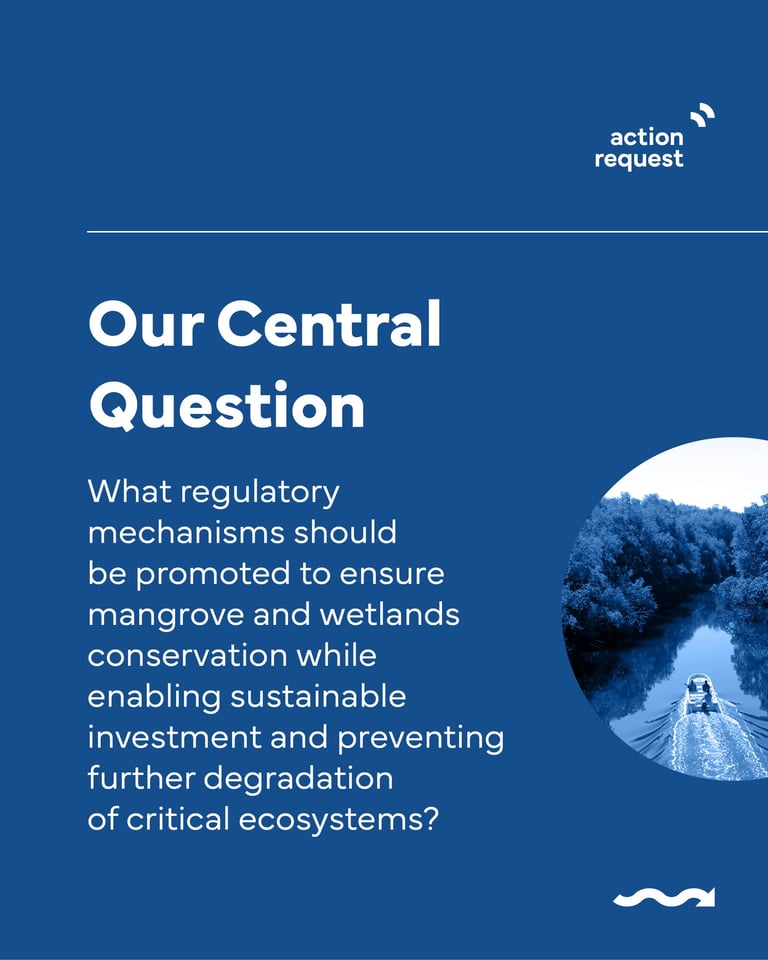 action request

Our Central Question

What regulatory mechanisms should be promoted to ensure mangrove and wetlands conservation while enabling sustainable investment and preventing further degradation of critical ecosystems?